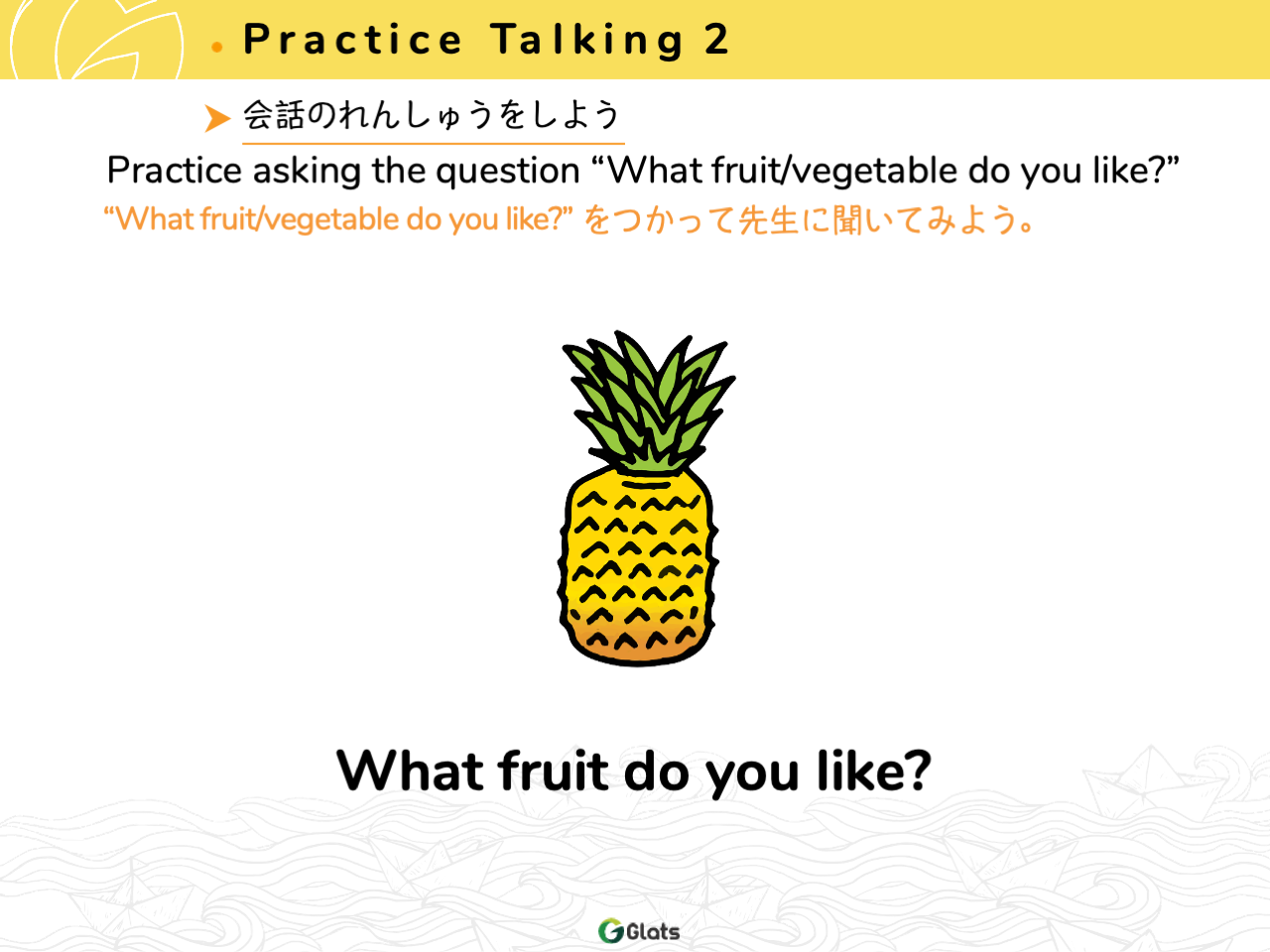 Practice Talking 2

会話のれんしゅうをしよう

Practice asking the question “What fruit/vegetable do you like?”

“What fruit/vegetable do you like?” をつかって先生に聞いてみよう。

What fruit do you like?

Glats